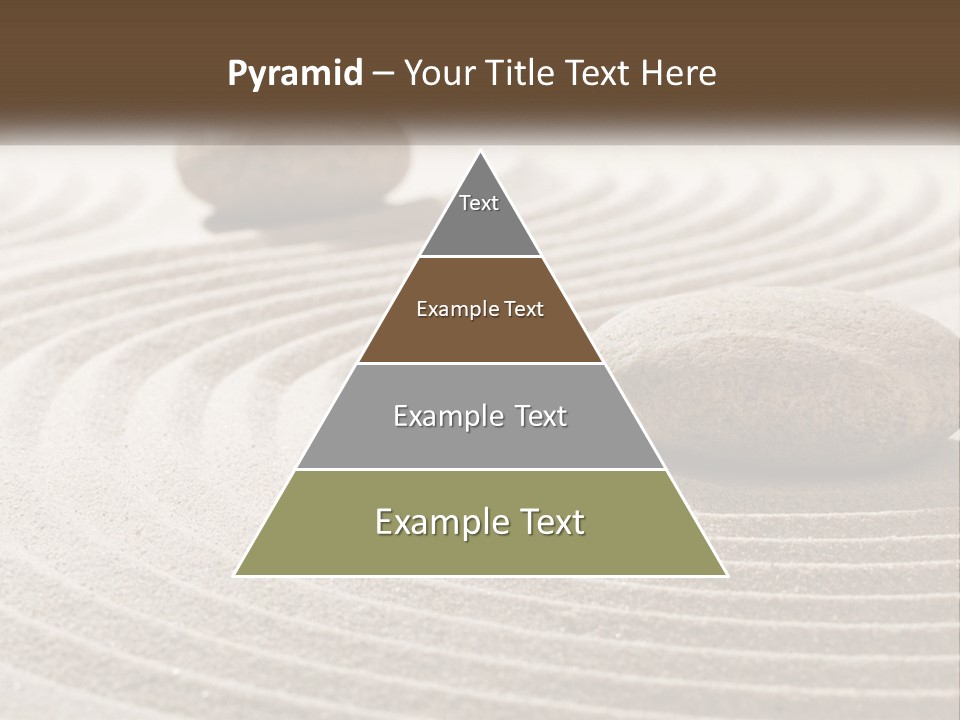 Pyramid – Your Title Text Here

Text

Example Text

Example Text

Example Text